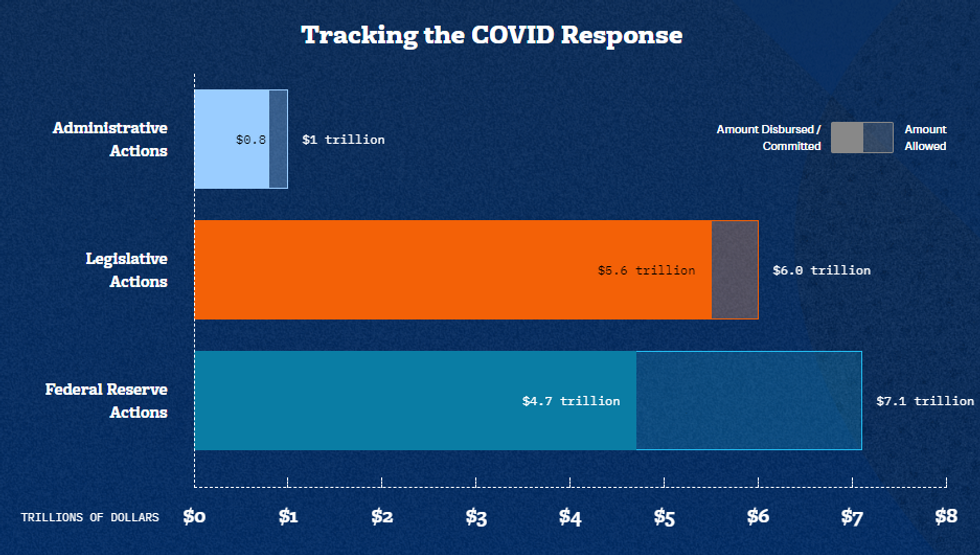 Tracking the COVID Response

Amount Disbursed / Committed

Amount Allowed

Administrative Actions

$0.8

$1 trillion

Legislative Actions

$5.6 trillion

$6.0 trillion

Federal Reserve Actions

$4.7 trillion

$7.1 trillion

TRILLIONS OF DOLLARS

$0 $1 $2 $3 $4 $5 $6 $7 $8